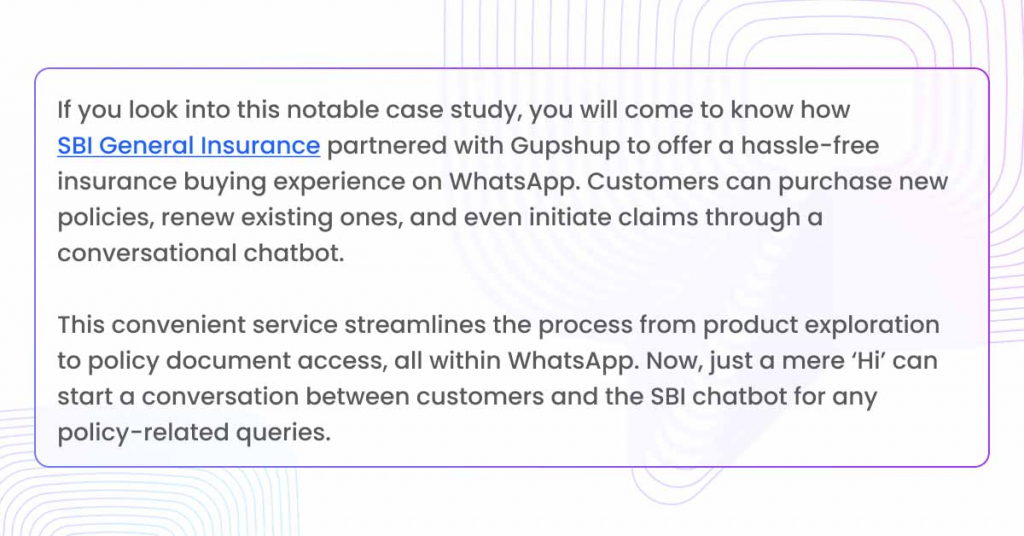 If you look into this notable case study, you will come to know how SBI General Insurance partnered with Gupshup to offer a hassle-free insurance buying experience on WhatsApp. Customers can purchase new policies, renew existing ones, and even initiate claims through a conversational chatbot.

This convenient service streamlines the process from product exploration to policy document access, all within WhatsApp. Now, just a mere ‘Hi’ can start a conversation between customers and the SBI chatbot for any policy-related queries.